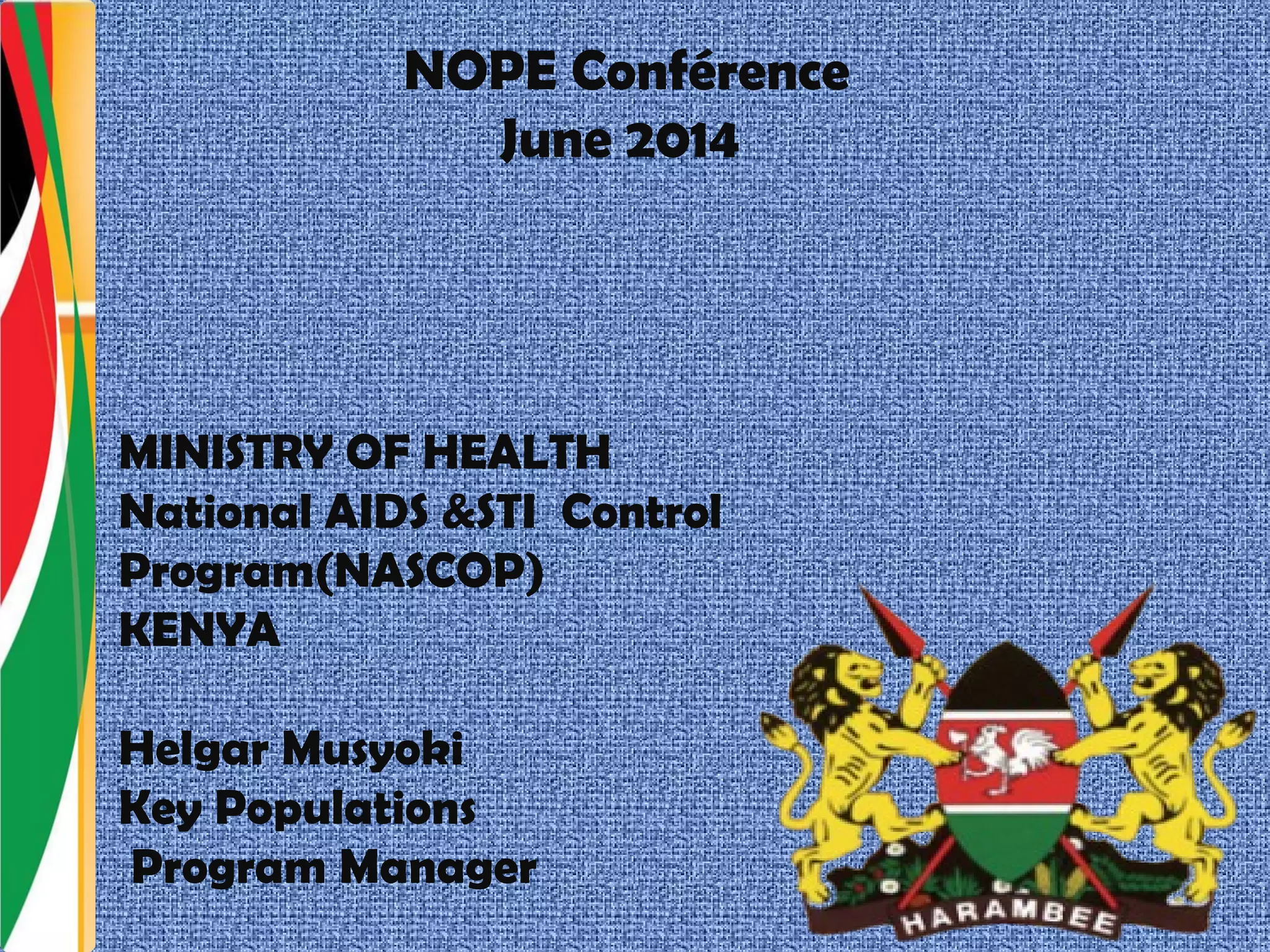 NOPE Conférence
June 2014

MINISTRY OF HEALTH
National AIDS &STI Control Program(NASCOP)
KENYA

Helgar Musyoki
Key Populations
Program Manager

HARAMBEE